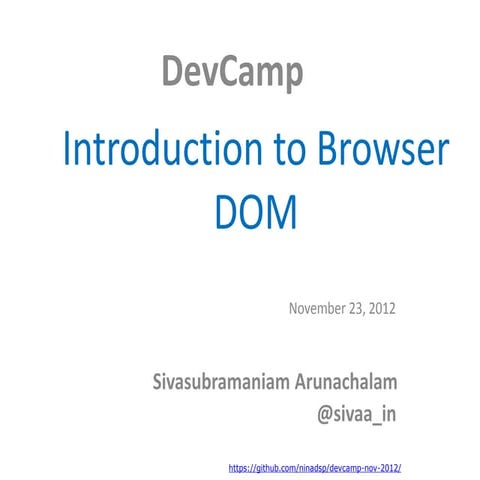 DevCamp

Introduction to Browser DOM

November 23, 2012

Sivasubramaniam Arunachalam
@sivaa_in

https://github.com/ninadsp/devcamp-nov-2012/